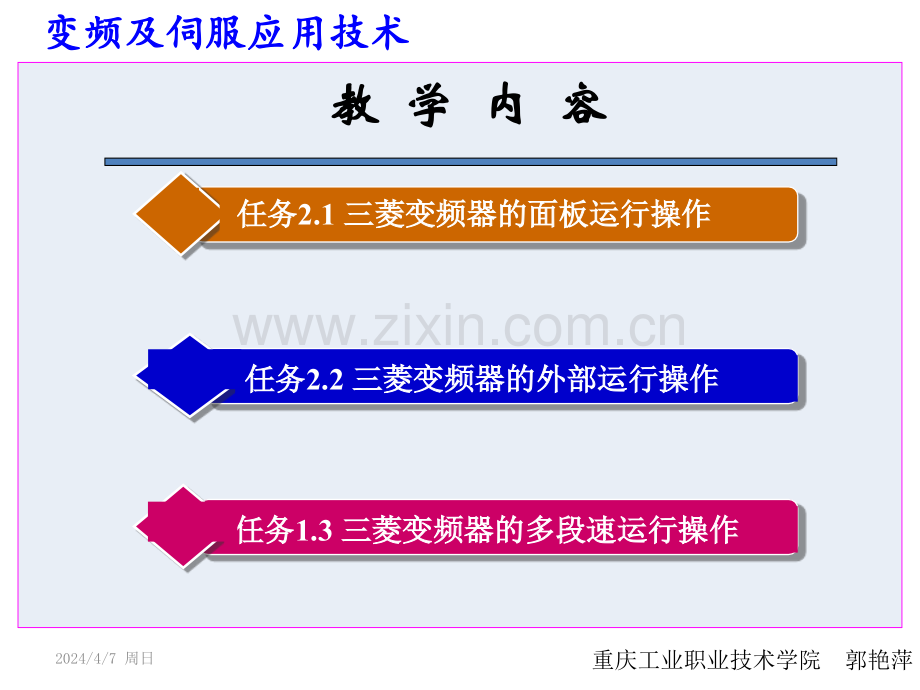 变频及伺服应用技术

教 学 内 容

任务2.1 三菱变频器的面板运行操作

www.zixin.com.cn

任务2.2 三菱变频器的外部运行操作

任务1.3 三菱变频器的多段速运行操作

2024/4/7 周日

重庆工业职业技术学院 郭艳萍